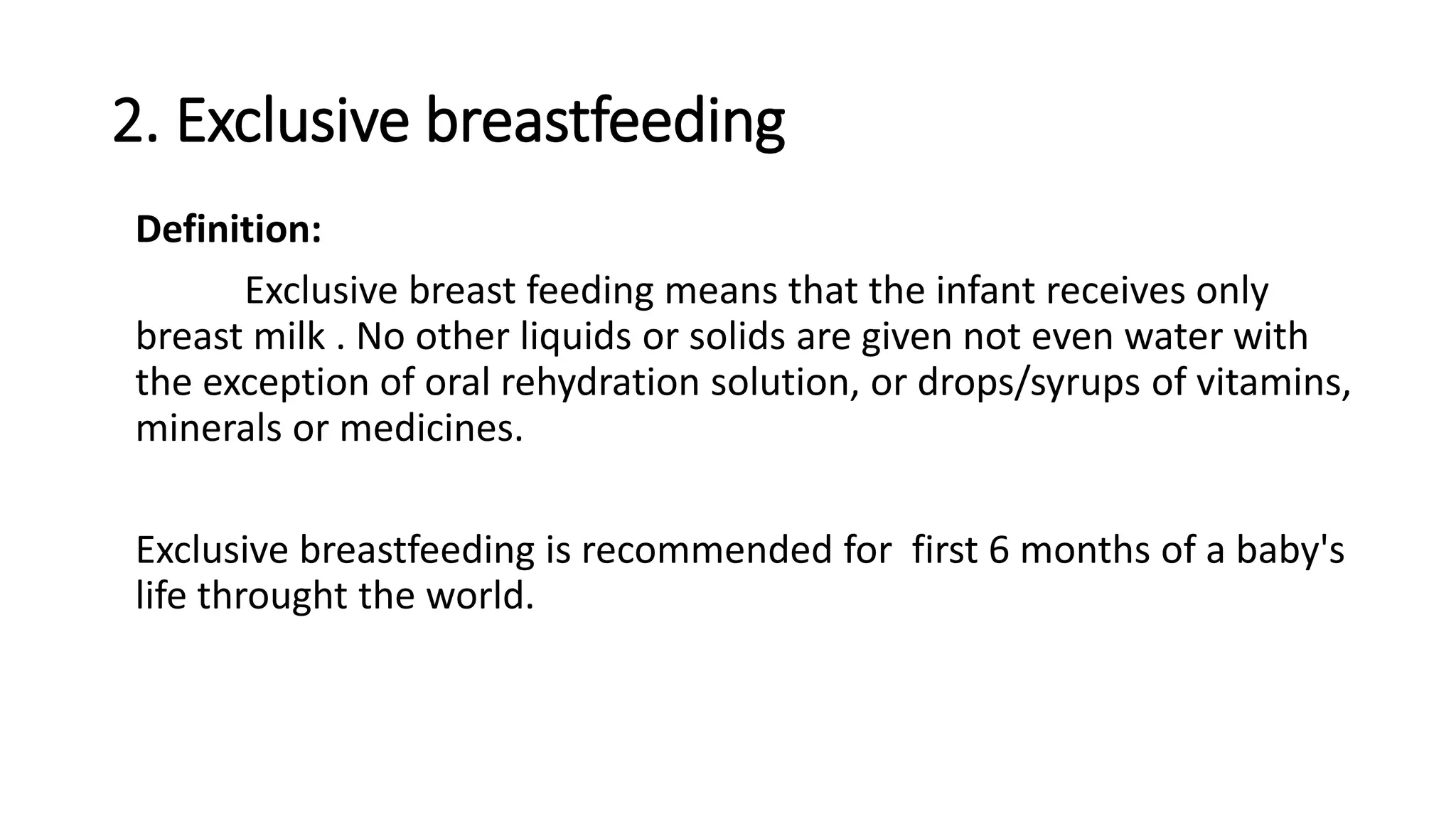 2. Exclusive breastfeeding

Definition:

Exclusive breast feeding means that the infant receives only breast milk . No other liquids or solids are given not even water with the exception of oral rehydration solution, or drops/syrups of vitamins, minerals or medicines.

Exclusive breastfeeding is recommended for first 6 months of a baby's life throught the world.